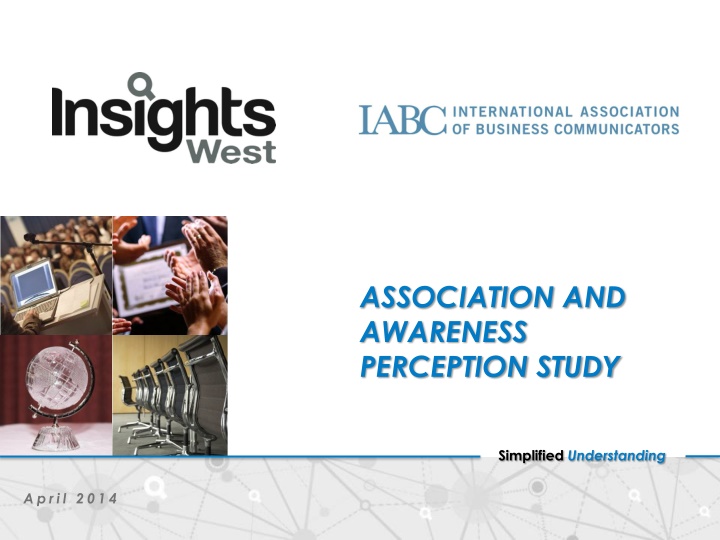 Insights West

IABC INTERNATIONAL ASSOCIATION OF BUSINESS COMMUNICATORS

ASSOCIATION AND AWARENESS PERCEPTION STUDY

Simplified Understanding

April 2014